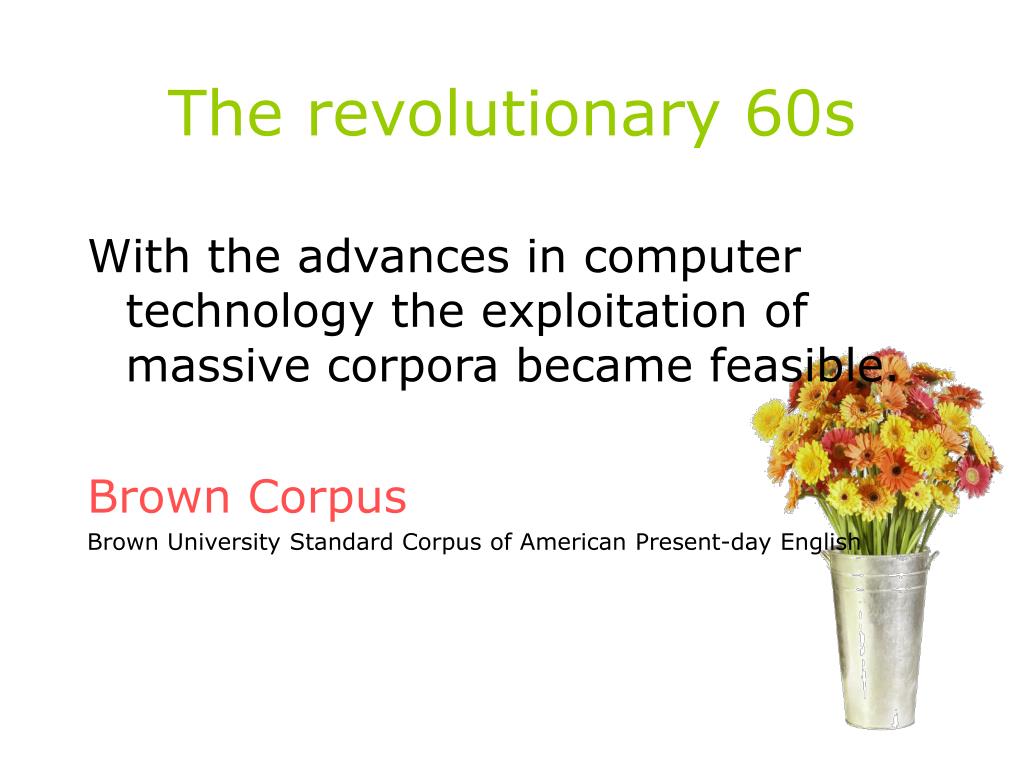 The revolutionary 60s

With the advances in computer technology the exploitation of massive corpora became feasible.

Brown Corpus

Brown University Standard Corpus of American Present-day English